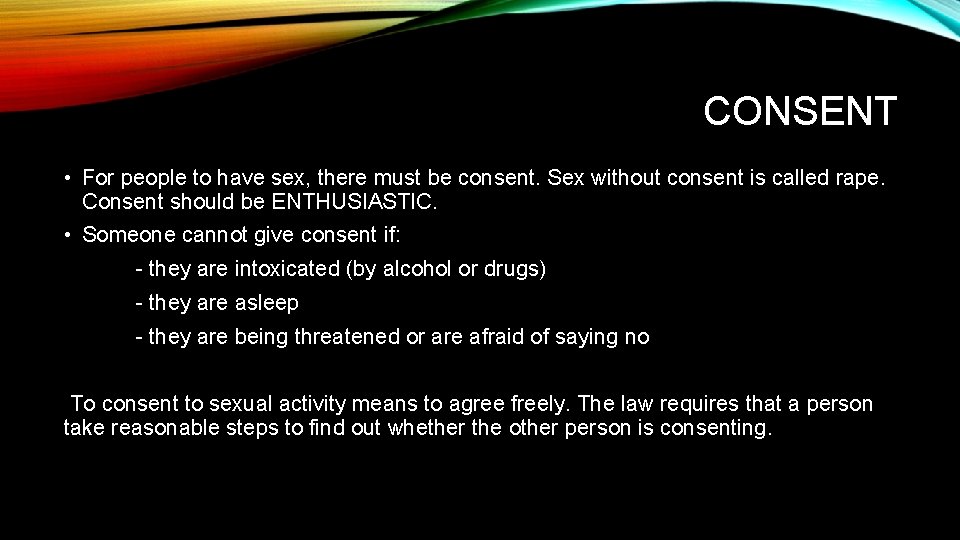 CONSENT

• For people to have sex, there must be consent. Sex without consent is called rape. Consent should be ENTHUSIASTIC.

• Someone cannot give consent if:

- they are intoxicated (by alcohol or drugs)

- they are asleep

- they are being threatened or are afraid of saying no

To consent to sexual activity means to agree freely. The law requires that a person take reasonable steps to find out whether the other person is consenting.